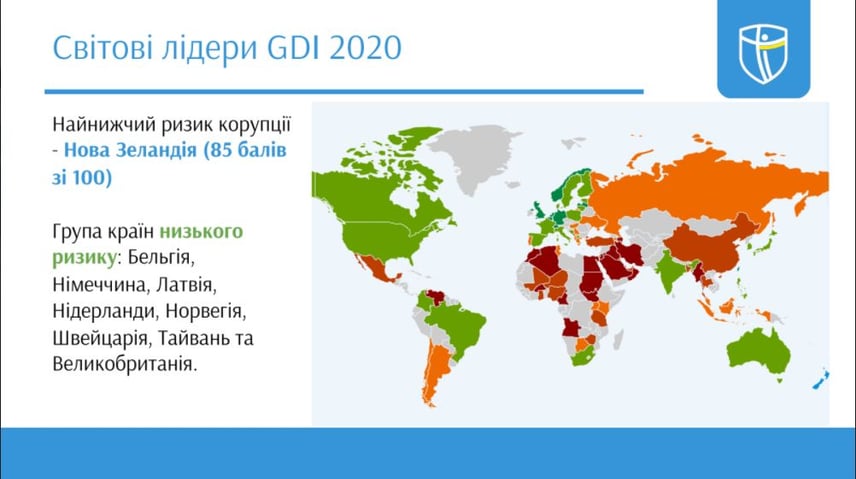 Світові лідери GDI 2020

Найнижчий ризик корупції - Нова Зеландія (85 балів зі 100)

Група країн низького ризику: Бельгія, Німеччина, Латвія, Нідерланди, Норвегія, Швейцарія, Тайвань та Великобританія.